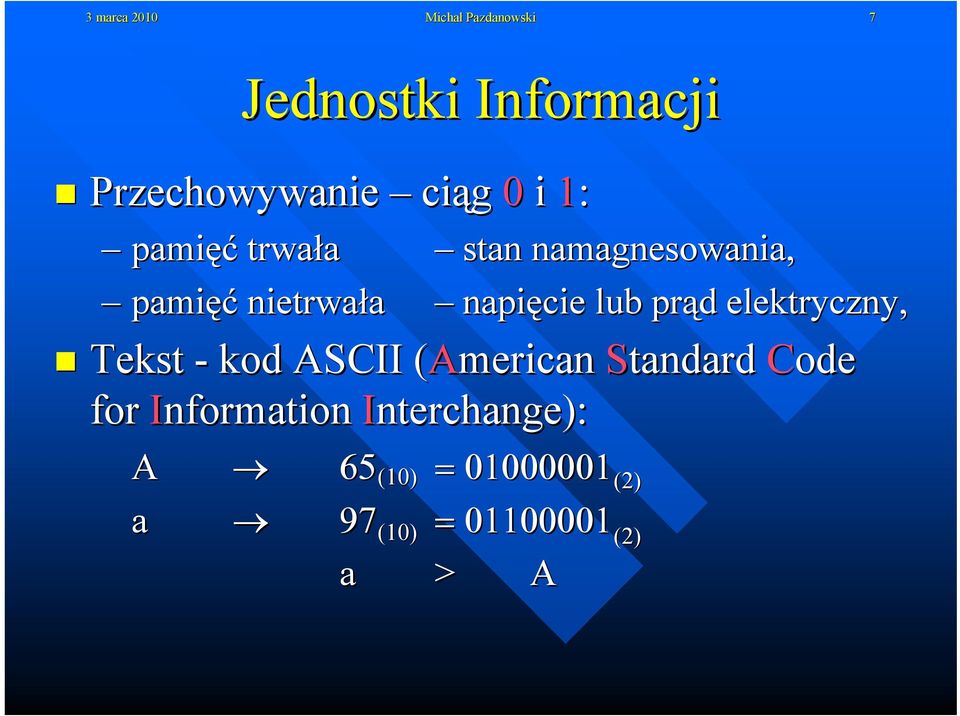 3 marca 2010 Michał Pazdanowski 7

Jednostki Informacji

Przechowywanie – ciąg 0 i 1:

– pamięć trwała – stan namagnesowania,

– pamięć nietrwała – napięcie lub prąd elektryczny,

Tekst - kod ASCII (American Standard Code for Information Interchange):

A $\rightarrow$ $65_{(10)} = 01000001_{(2)}$

a $\rightarrow$ $97_{(10)} = 01100001_{(2)}$

a > A